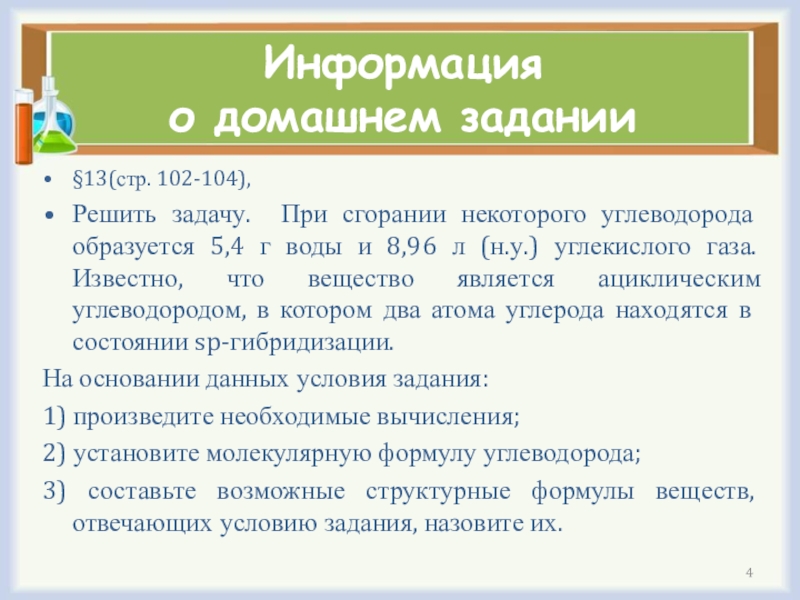 Информация
о домашнем задании

• §13(стр. 102-104),

• Решить задачу. При сгорании некоторого углеводорода образуется 5,4 г воды и 8,96 л (н.у.) углекислого газа. Известно, что вещество является ациклическим углеводородом, в котором два атома углерода находятся в состоянии sp-гибридизации.

На основании данных условия задания:

1) произведите необходимые вычисления;

2) установите молекулярную формулу углеводорода;

3) составьте возможные структурные формулы веществ, отвечающих условию задания, назовите их.

4